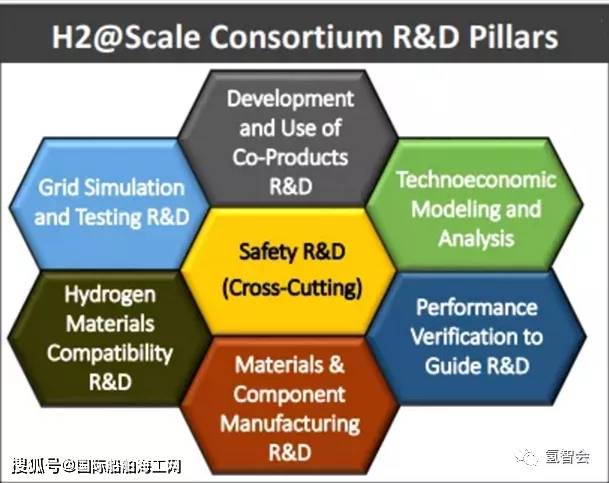 H2@Scale Consortium R&D Pillars

Development and Use of Co-Products R&D

Grid Simulation and Testing R&D

Technoeconomic Modeling and Analysis

Safety R&D (Cross-Cutting)

Hydrogen Materials Compatibility R&D

Performance Verification to Guide R&D

Materials & Component Manufacturing R&D

搜狐号@国际船舶海工网

氢智会